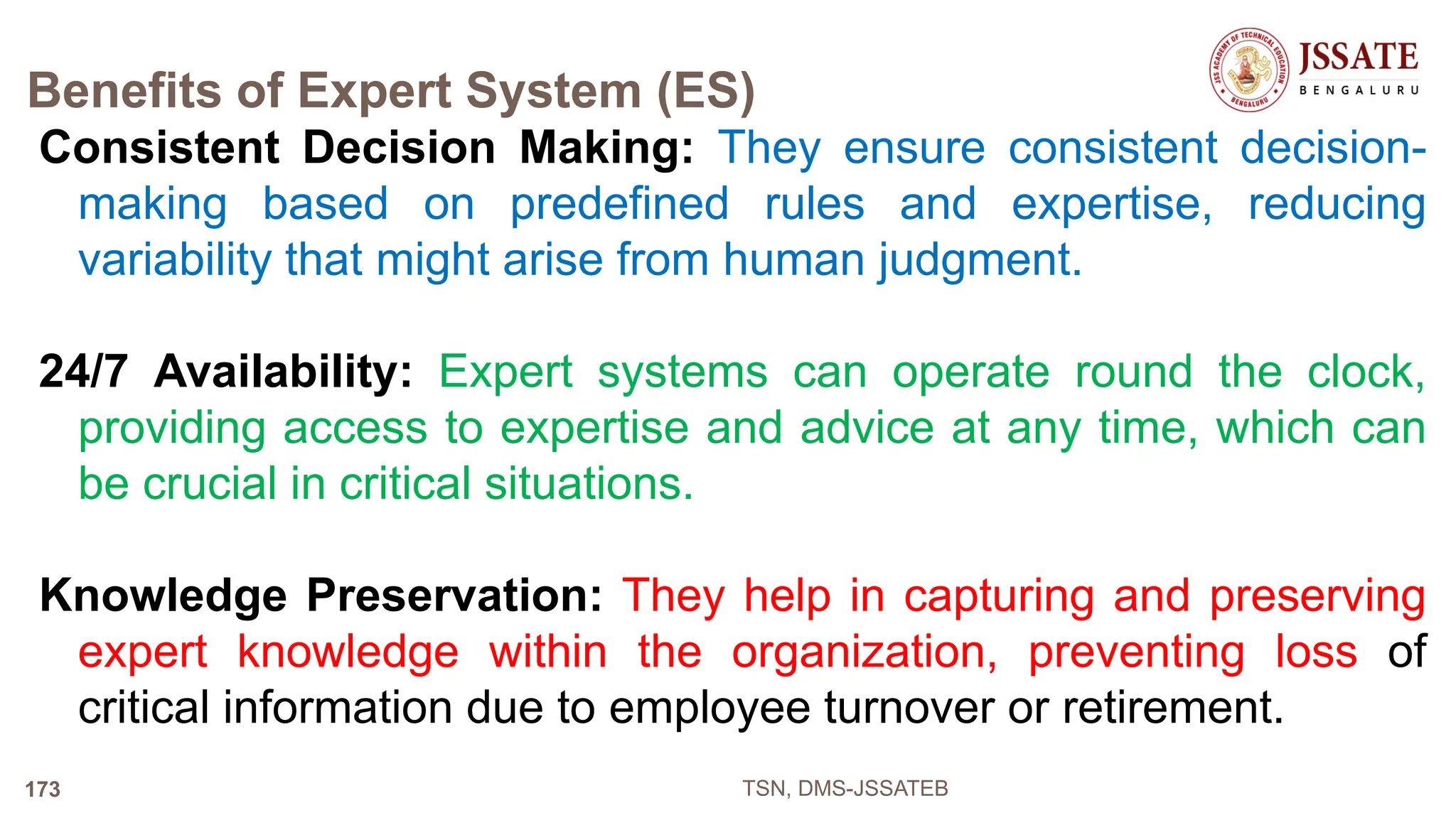 Benefits of Expert System (ES)

JSS ACADEMY OF TECHNICAL EDUCATION BENGALURU

JSSATE
BENGALURU

Consistent Decision Making: They ensure consistent decision-making based on predefined rules and expertise, reducing variability that might arise from human judgment.

24/7 Availability: Expert systems can operate round the clock, providing access to expertise and advice at any time, which can be crucial in critical situations.

Knowledge Preservation: They help in capturing and preserving expert knowledge within the organization, preventing loss of critical information due to employee turnover or retirement.

173

TSN, DMS-JSSATEB